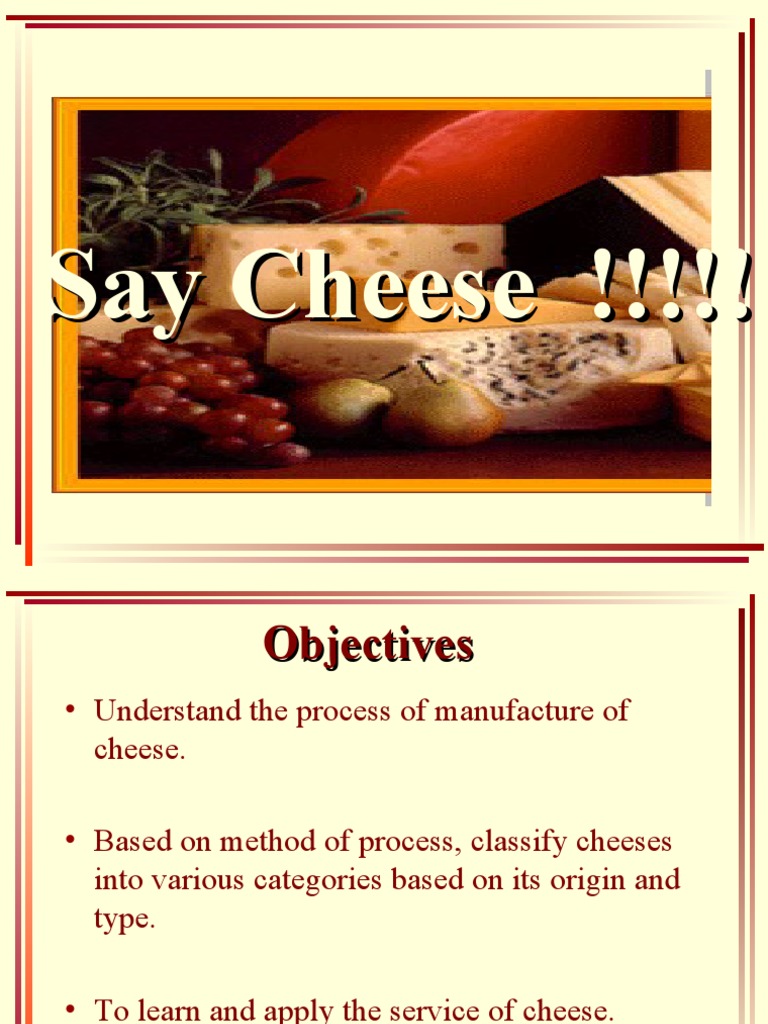 Say Cheese !!!!!

Objectives

• Understand the process of manufacture of cheese.

• Based on method of process, classify cheeses into various categories based on its origin and type.

• To learn and apply the service of cheese.